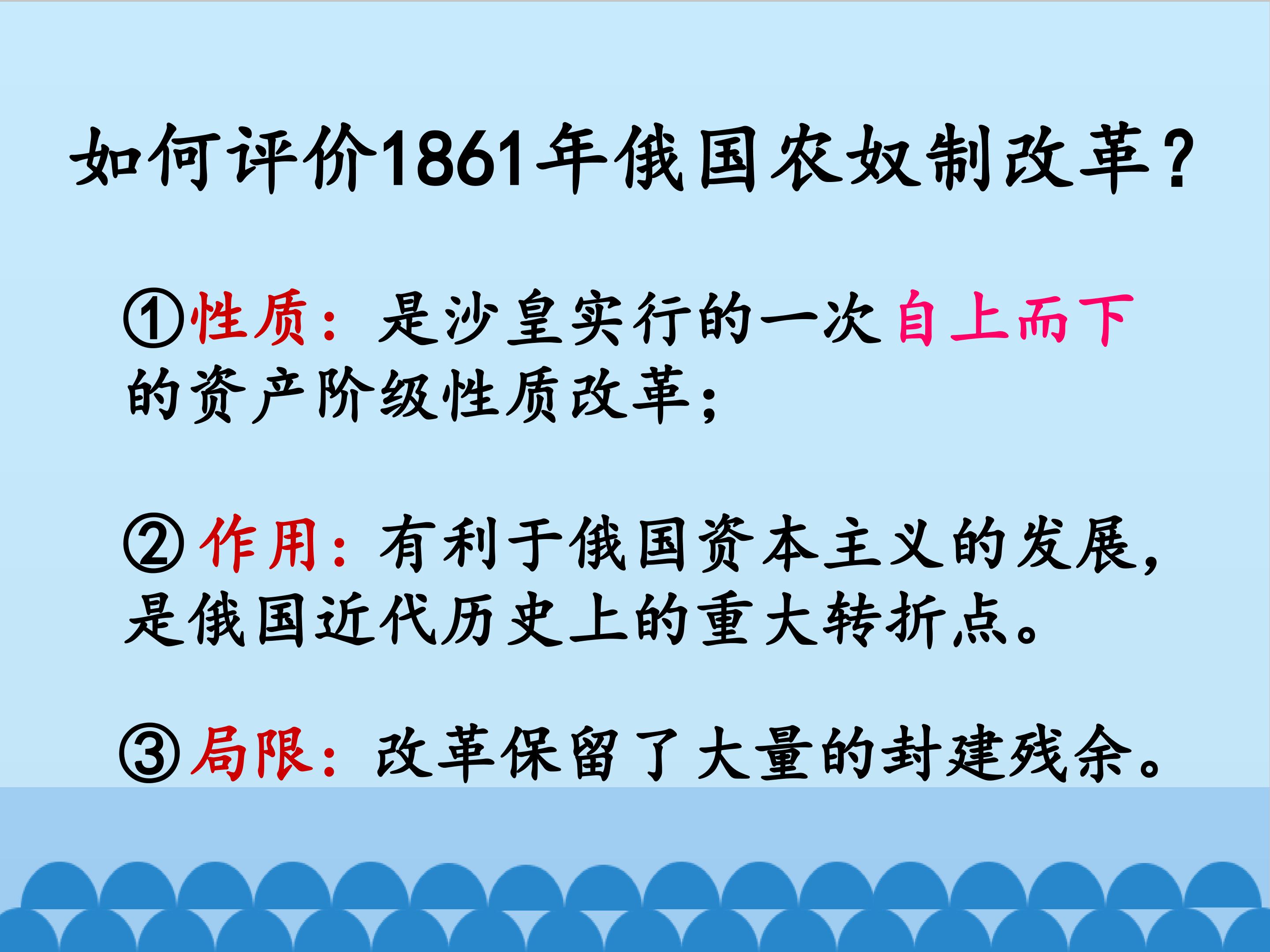 如何评价1861年俄国农奴制改革？

①性质：是沙皇实行的一次自上而下的资产阶级性质改革；

②作用：有利于俄国资本主义的发展，是俄国近代历史上的重大转折点。

③局限：改革保留了大量的封建残余。